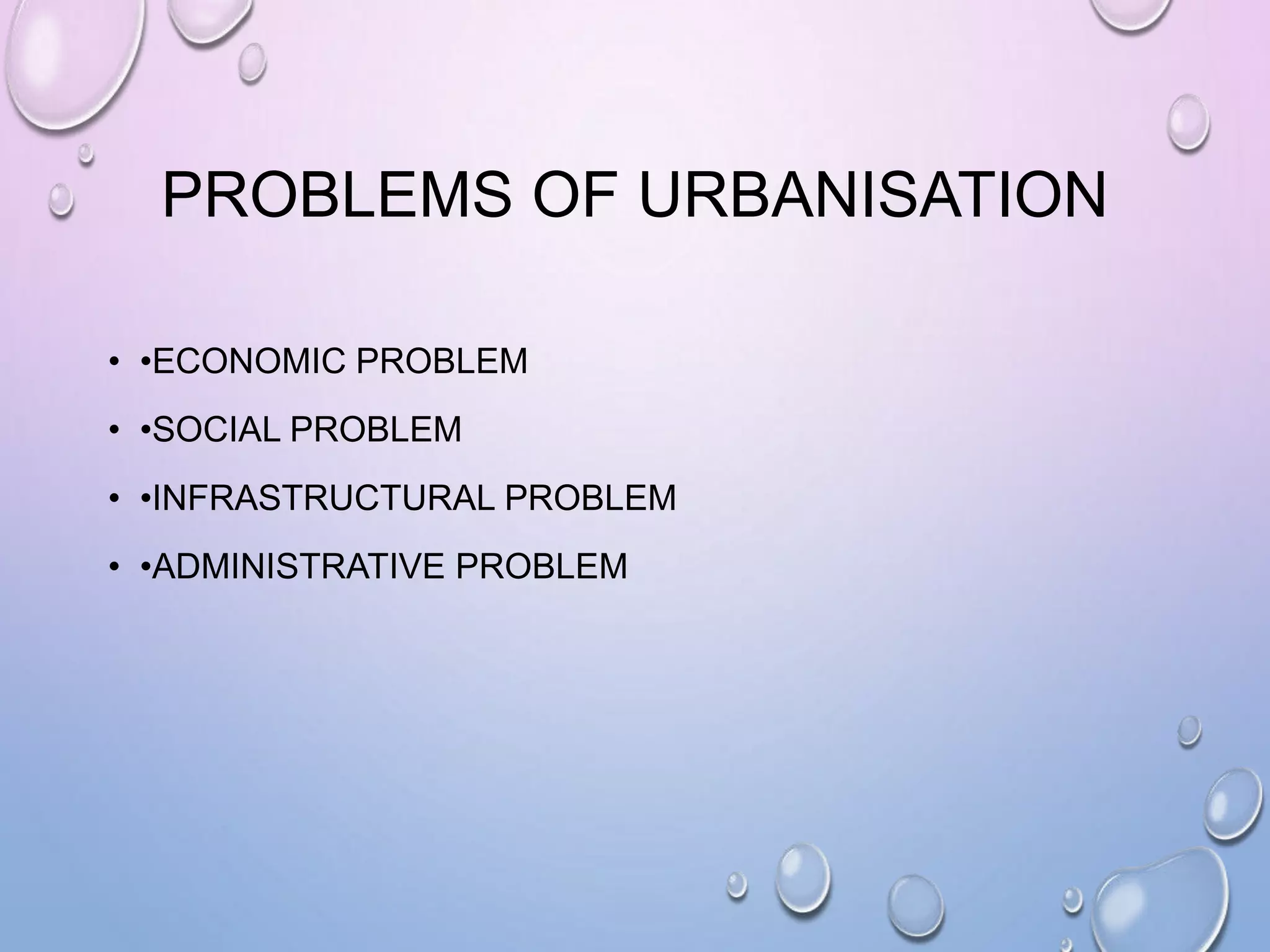 PROBLEMS OF URBANISATION

• •ECONOMIC PROBLEM
• •SOCIAL PROBLEM
• •INFRASTRUCTURAL PROBLEM
• •ADMINISTRATIVE PROBLEM